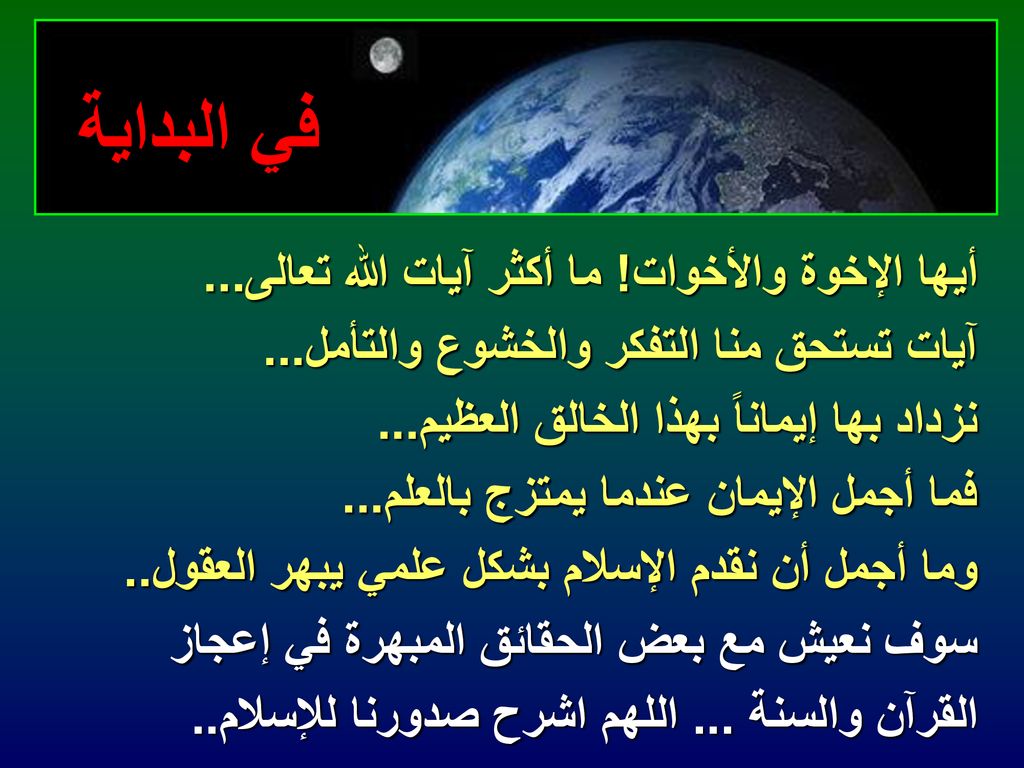 في البداية

أيها الإخوة والأخوات! ما أكثر آيات الله تعالى...
آيات تستحق منا التفكر والخشوع والتأمل...
نزداد بها إيماناً بهذا الخالق العظيم...
فما أجمل الإيمان عندما يمتزج بالعلم...
وما أجمل أن نقدم الإسلام بشكل علمي يبهر العقول..
سوف نعيش مع بعض الحقائق المبهرة في إعجاز القرآن والسنة ... اللهم اشرح صدورنا للإسلام..